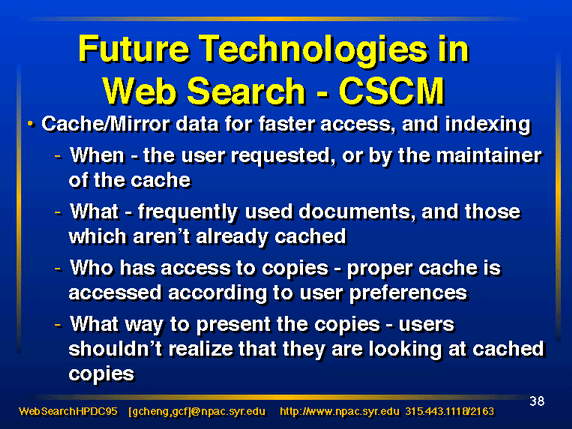 Future Technologies in Web Search - CSCM

• Cache/Mirror data for faster access, and indexing

- When - the user requested, or by the maintainer of the cache

- What - frequently used documents, and those which aren't already cached

- Who has access to copies - proper cache is accessed according to user preferences

- What way to present the copies - users shouldn't realize that they are looking at cached copies

38

WebSearchHPDC95 [gcheng,gcf]@npac.syr.edu http://www.npac.syr.edu 315.443.1118/2163